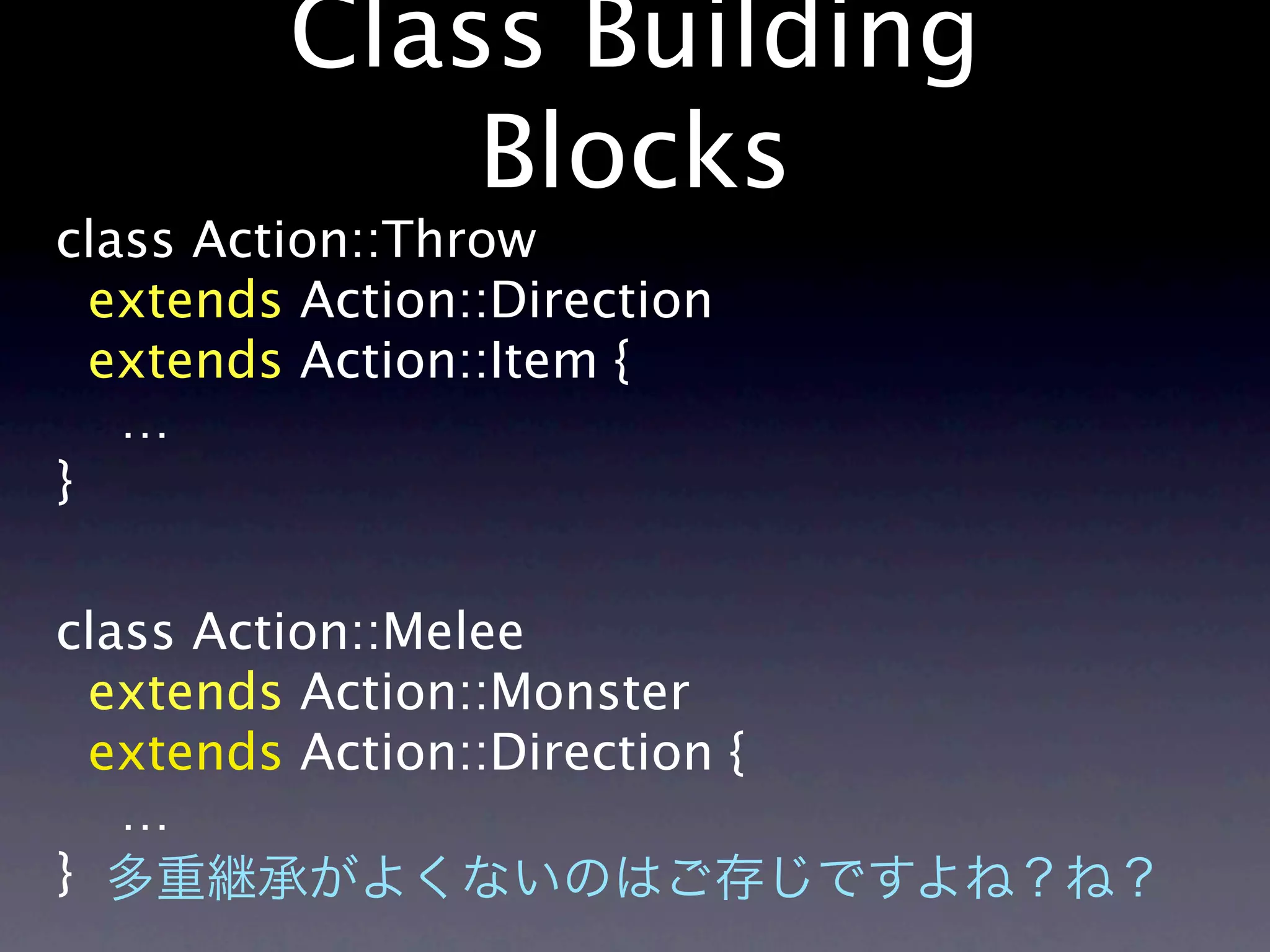 Class Building Blocks

class Action::Throw
  extends Action::Direction
  extends Action::Item {
    ...
}

class Action::Melee
  extends Action::Monster
  extends Action::Direction {
    ...
} 多重継承がよくないのはご存じですよね？ね？